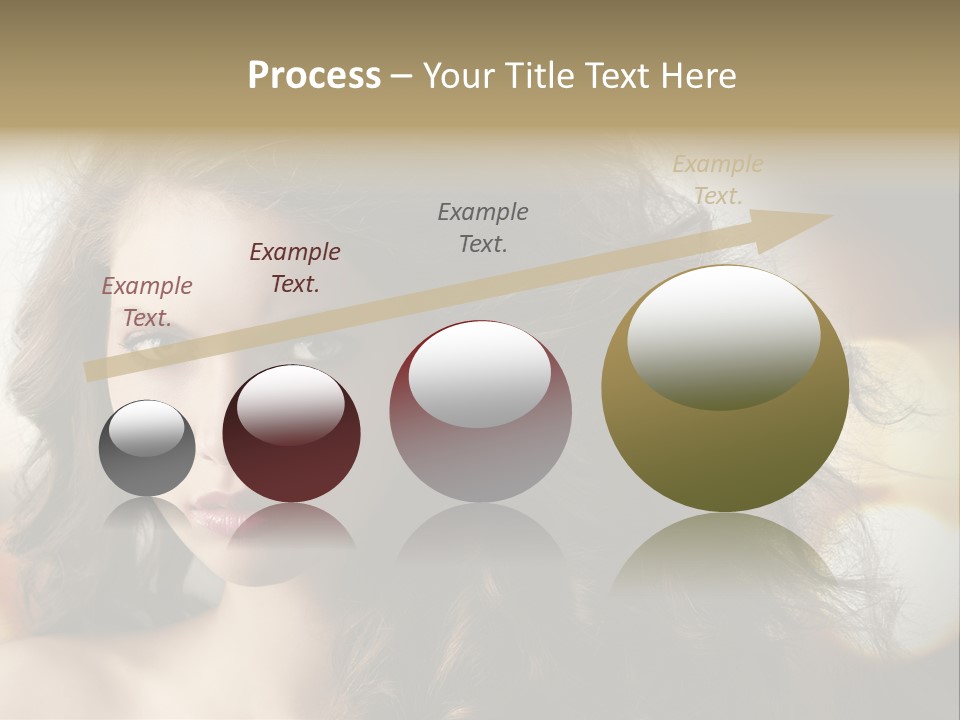 Process – Your Title Text Here

Example Text.

Example Text.

Example Text.

Example Text.